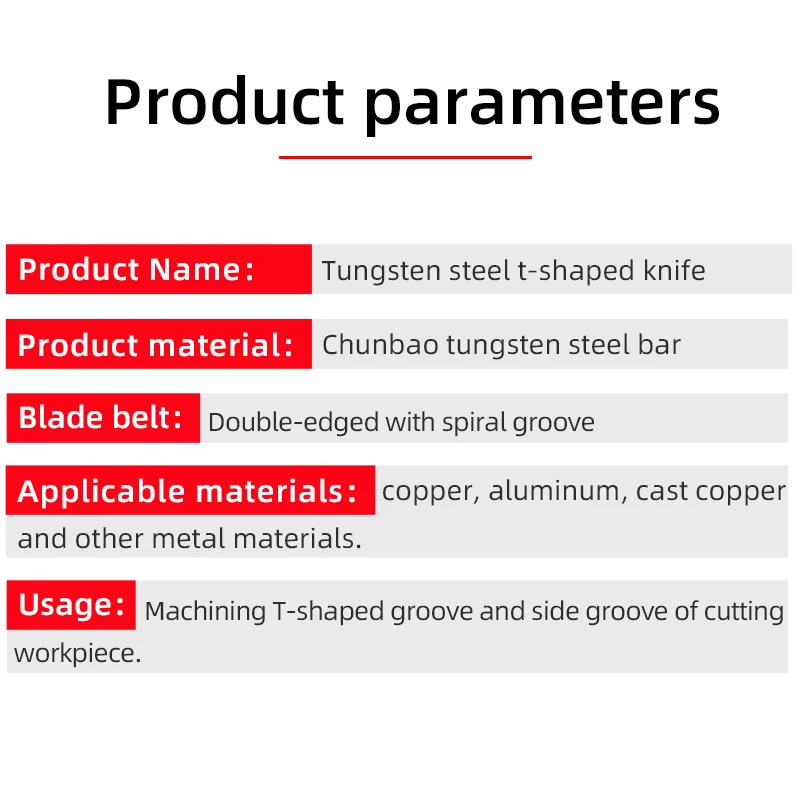 Product parameters

Product Name： Tungsten steel t-shaped knife

Product material： Chunbao tungsten steel bar

Blade belt： Double-edged with spiral groove

Applicable materials： copper, aluminum, cast copper and other metal materials.

Usage： Machining T-shaped groove and side groove of cutting workpiece.